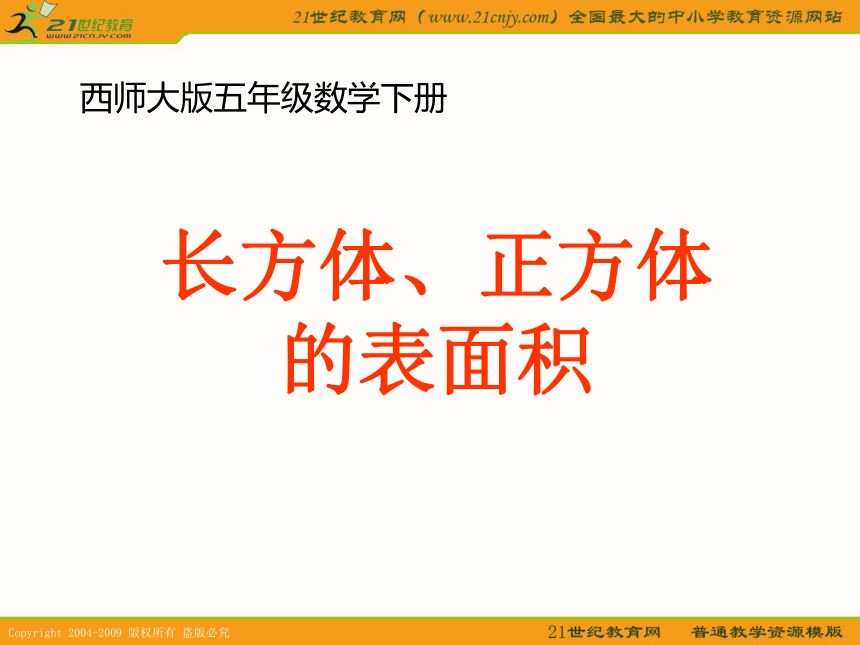 21世纪教育
www.21cnjy.com

21世纪教育网（www.21cnjy.com）全国最大的中小学教育资源网站

西师大版五年级数学下册

长方体、正方体的表面积

Copyright 2004-2009 版权所有 盗版必究

21世纪教育网 普通教学资源模版